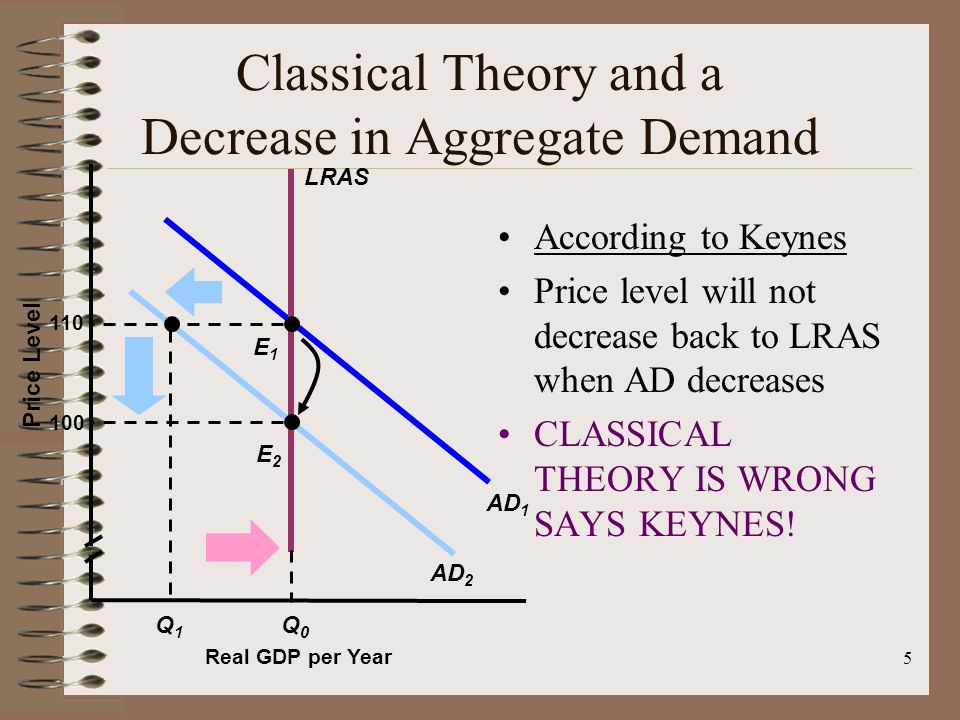 Classical Theory and a Decrease in Aggregate Demand

LRAS

Price Level

110

100

$E_1$

$E_2$

$AD_1$

$AD_2$

$Q_1$

$Q_0$

Real GDP per Year

• According to Keynes
• Price level will not decrease back to LRAS when AD decreases
• CLASSICAL THEORY IS WRONG SAYS KEYNES!

5